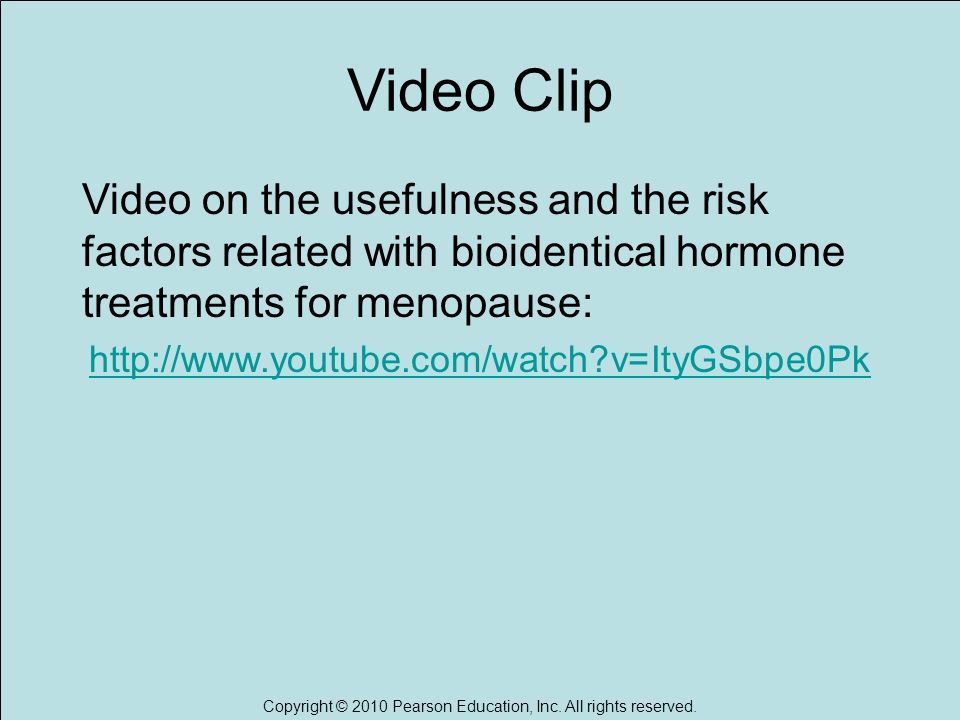 Video Clip

Video on the usefulness and the risk factors related with bioidentical hormone treatments for menopause:

http://www.youtube.com/watch?v=ItyGSbpe0Pk

Copyright © 2010 Pearson Education, Inc. All rights reserved.